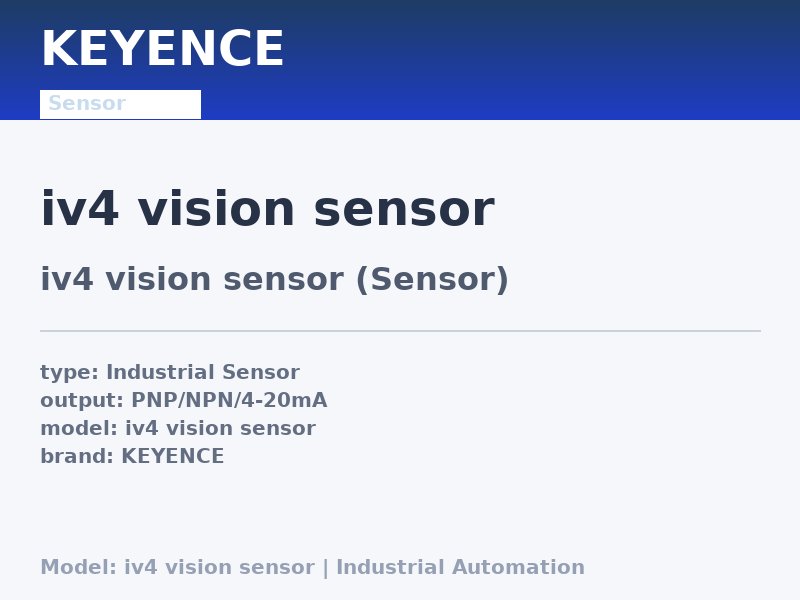 KEYENCE

Sensor

iv4 vision sensor

iv4 vision sensor (Sensor)

type: Industrial Sensor
output: PNP/NPN/4-20mA
model: iv4 vision sensor
brand: KEYENCE

Model: iv4 vision sensor | Industrial Automation